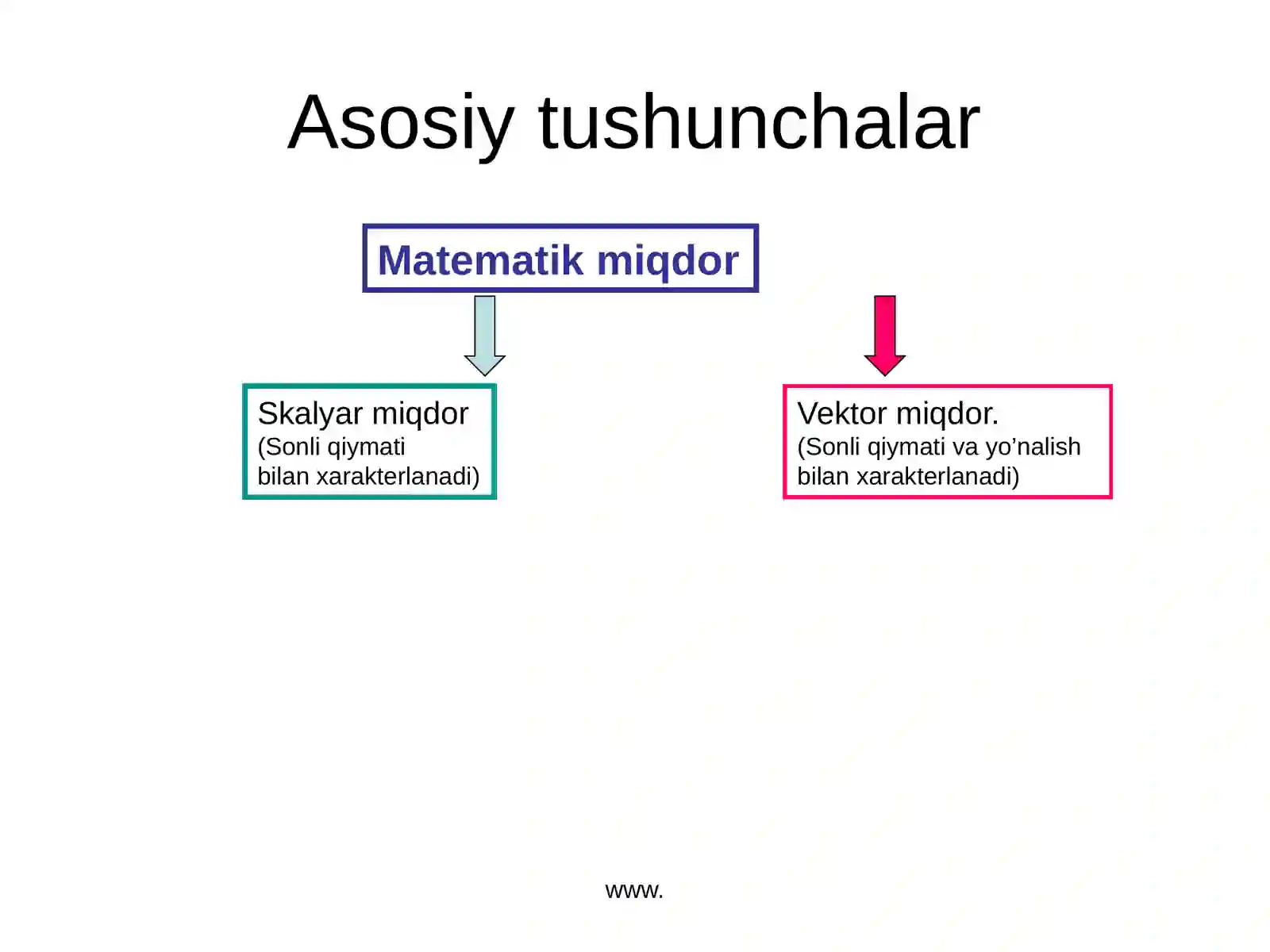 Asosiy tushunchalar

Matematik miqdor

Skalyar miqdor
(Sonli qiymati bilan xarakterlanadi)

Vektor miqdor.
(Sonli qiymati va yo’nalish bilan xarakterlanadi)

www.